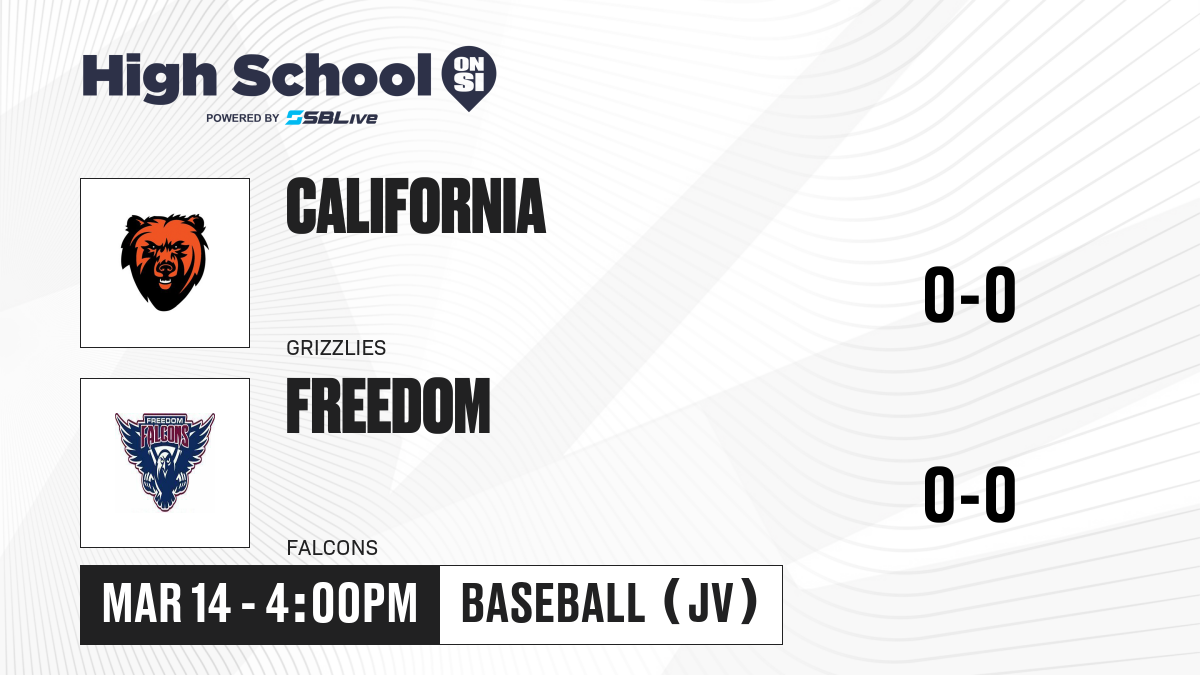 High School ON SI
POWERED BY SBLive

CALIFORNIA
GRIZZLIES
0-0

FREEDOM
FALCONS
FREEDOM FALCONS
0-0

MAR 14 - 4:00PM
BASEBALL (JV)